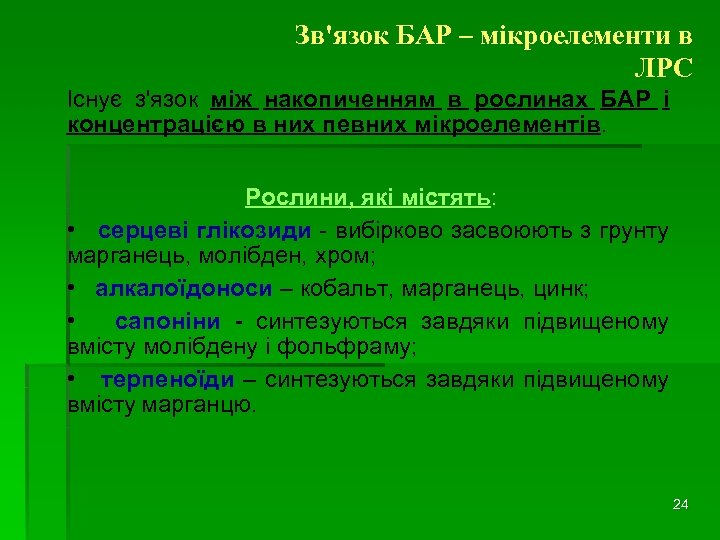 Зв'язок БАР – мікроелементи в ЛРС

Існує з'язок між накопиченням в рослинах БАР і концентрацією в них певних мікроелементів.

Рослини, які містять:

• серцеві глікозиди - вибірково засвоюють з грунту марганець, молібден, хром;

• алкалоїдоноси – кобальт, марганець, цинк;

• сапоніни - синтезуються завдяки підвищеному вмісту молібдену і фольфраму;

• терпеноїди – синтезуються завдяки підвищеному вмісту марганцю.

24